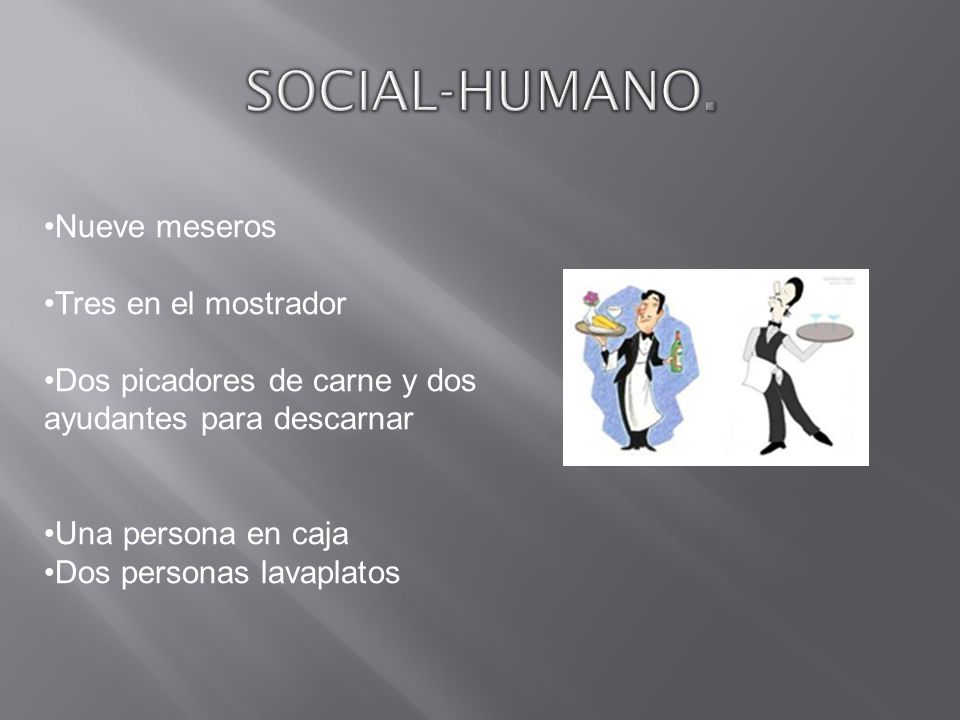 SOCIAL-HUMANO.

•Nueve meseros

•Tres en el mostrador

•Dos picadores de carne y dos ayudantes para descarnar

•Una persona en caja
•Dos personas lavaplatos